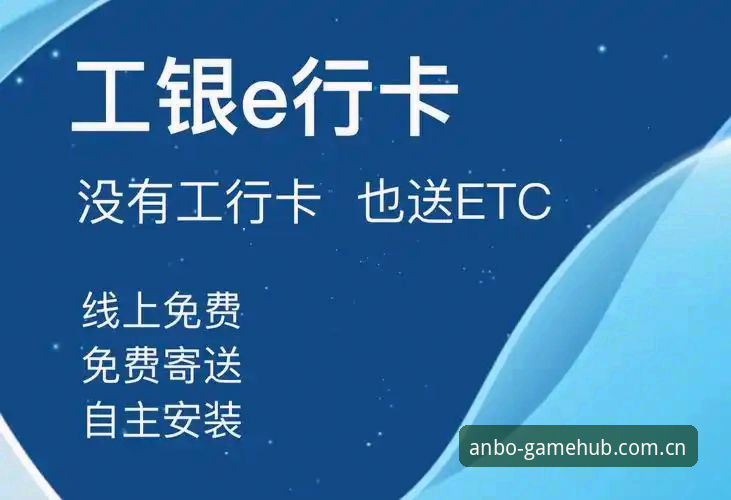 工银e行卡

没有工行卡 也送ETC

线上免费
免费寄送
自主安装

anbo-gamehub.com.cn